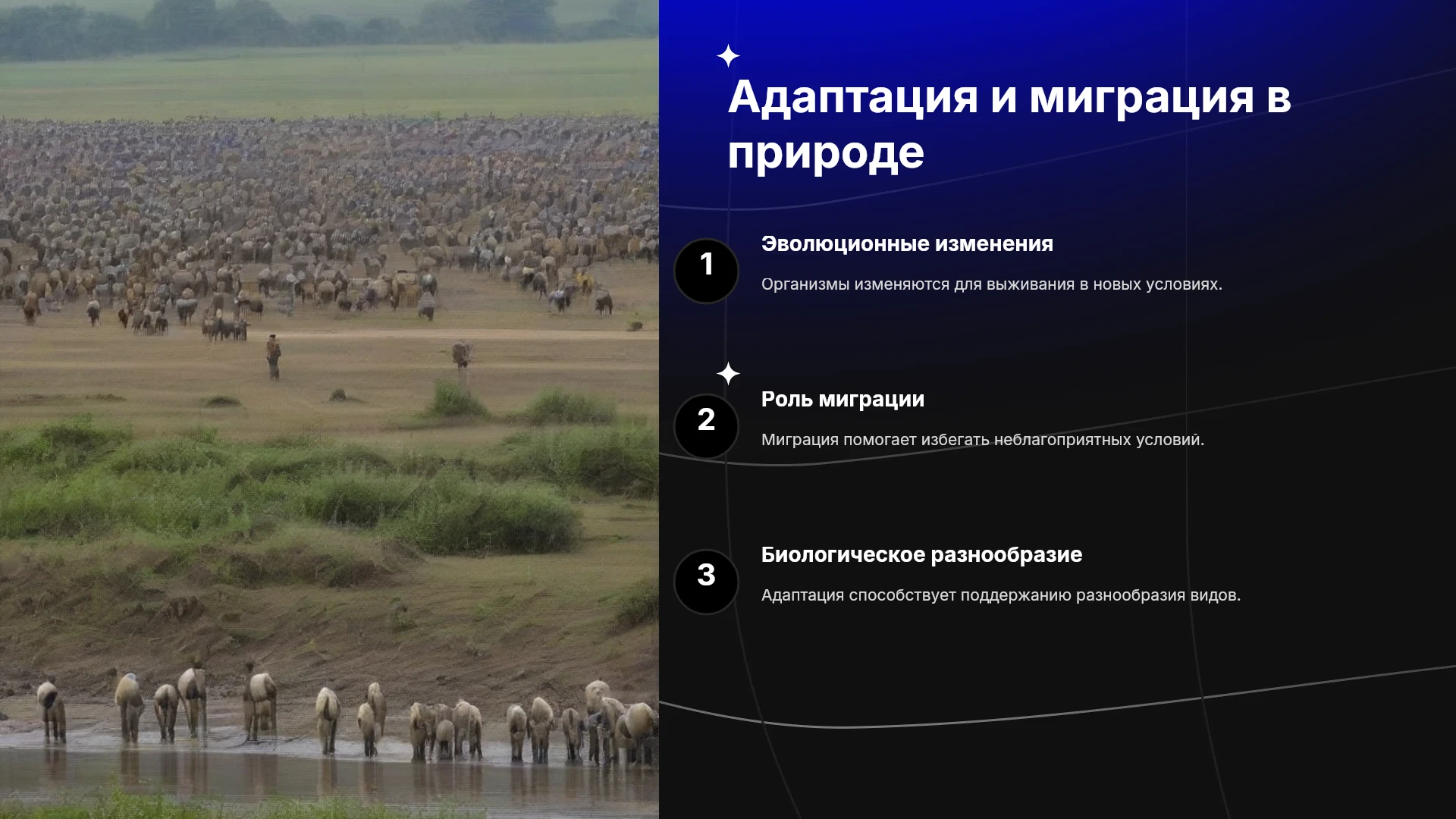 Адаптация и миграция в природе

1

Эволюционные изменения

Организмы изменяются для выживания в новых условиях.

2

Роль миграции

Миграция помогает избегать неблагоприятных условий.

3

Биологическое разнообразие

Адаптация способствует поддержанию разнообразия видов.